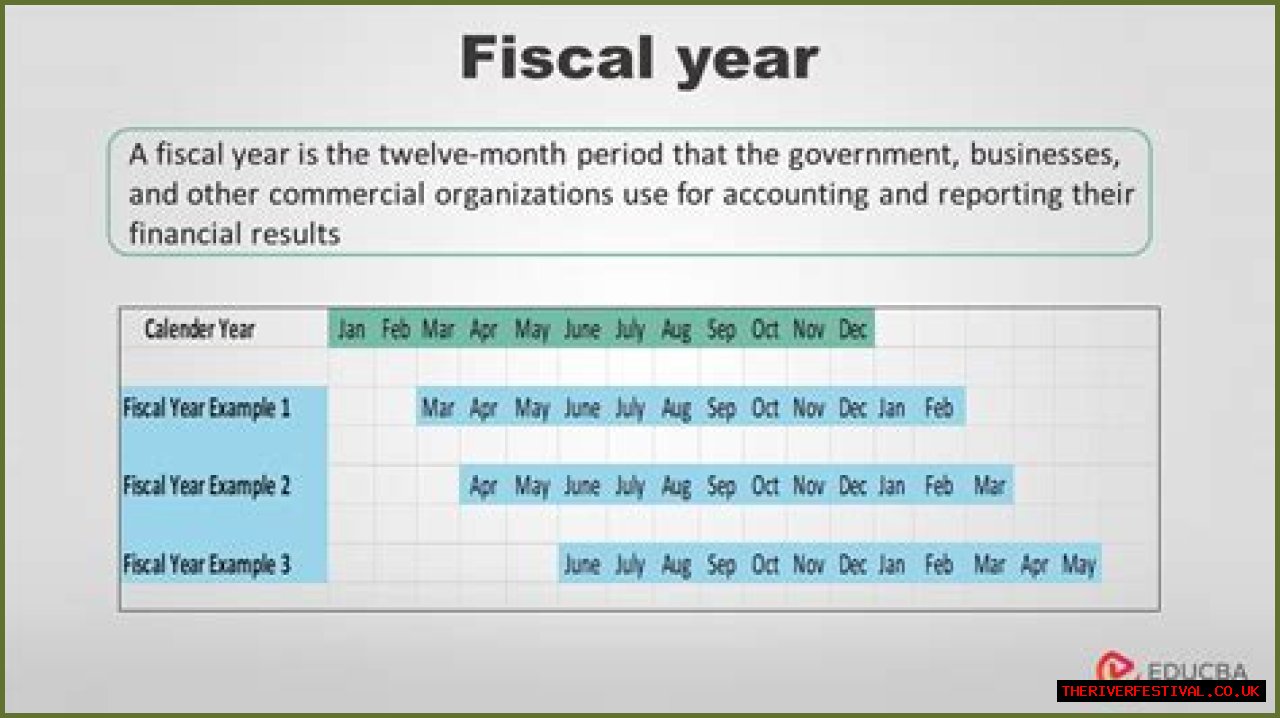 Fiscal year

A fiscal year is the twelve-month period that the government, businesses, and other commercial organizations use for accounting and reporting their financial results

| Calender Year | Jan | Feb | Mar | Apr | May | June | July | Aug | Sep | Oct | Nov | Dec | | | | | |
|---|---|---|---|---|---|---|---|---|---|---|---|---|---|---|---|---|---|
| Fiscal Year Example 1 | | | Mar | Apr | May | June | July | Aug | Sep | Oct | Nov | Dec | Jan | Feb | | | |
| Fiscal Year Example 2 | | | | Apr | May | June | July | Aug | Sep | Oct | Nov | Dec | Jan | Feb | Mar | | |
| Fiscal Year Example 3 | | | | | | June | July | Aug | Sep | Oct | Nov | Dec | Jan | Feb | Mar | Apr | May |

EDUCBA
THERIVERFESTIVAL.CO.UK